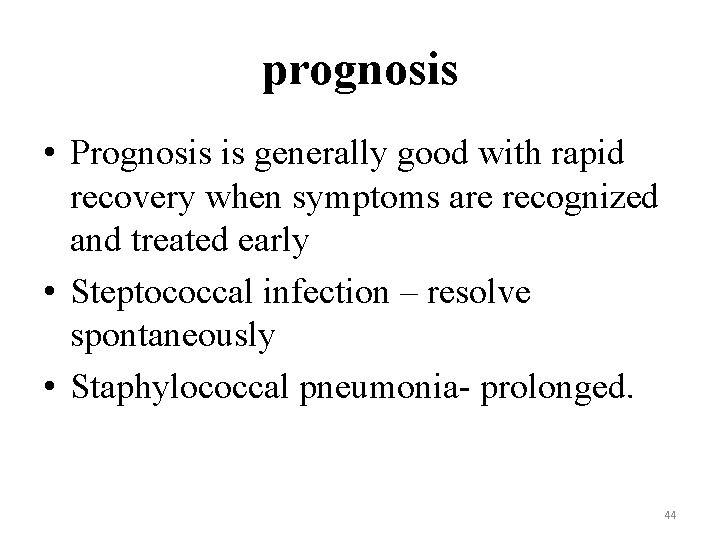 prognosis

• Prognosis is generally good with rapid recovery when symptoms are recognized and treated early
• Steptococcal infection – resolve spontaneously
• Staphylococcal pneumonia- prolonged.

44